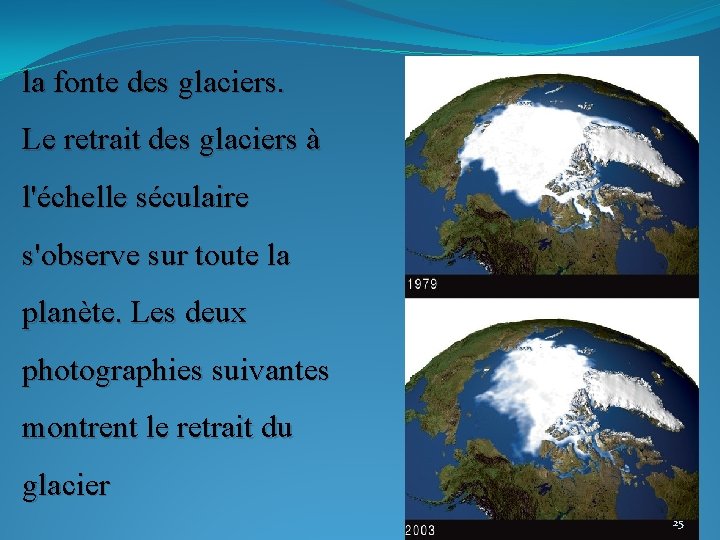 la fonte des glaciers.

Le retrait des glaciers à l'échelle séculaire s'observe sur toute la planète. Les deux photographies suivantes montrent le retrait du glacier

1979

2003

25